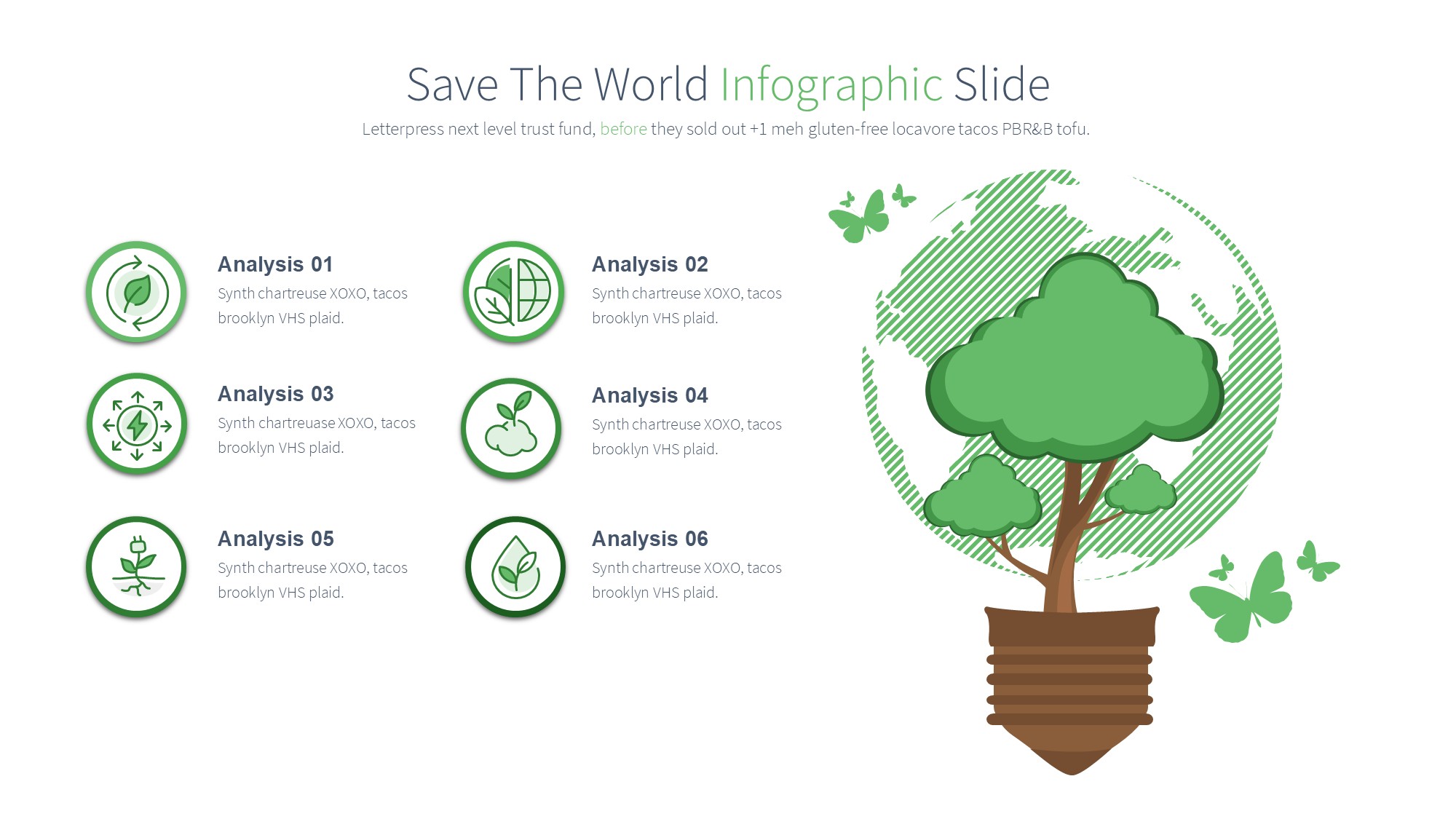 Save The World Infographic Slide

Letterpress next level trust fund, before they sold out +1 meh gluten-free locavore tacos PBR&B tofu.

Analysis 01

Synth chartreuse XOXO, tacos brooklyn VHS plaid.

Analysis 02

Synth chartreuse XOXO, tacos brooklyn VHS plaid.

Analysis 03

Synth chartreuase XOXO, tacos brooklyn VHS plaid.

Analysis 04

Synth chartreuse XOXO, tacos brooklyn VHS plaid.

Analysis 05

Synth chartreuse XOXO, tacos brooklyn VHS plaid.

Analysis 06

Synth chartreuse XOXO, tacos brooklyn VHS plaid.